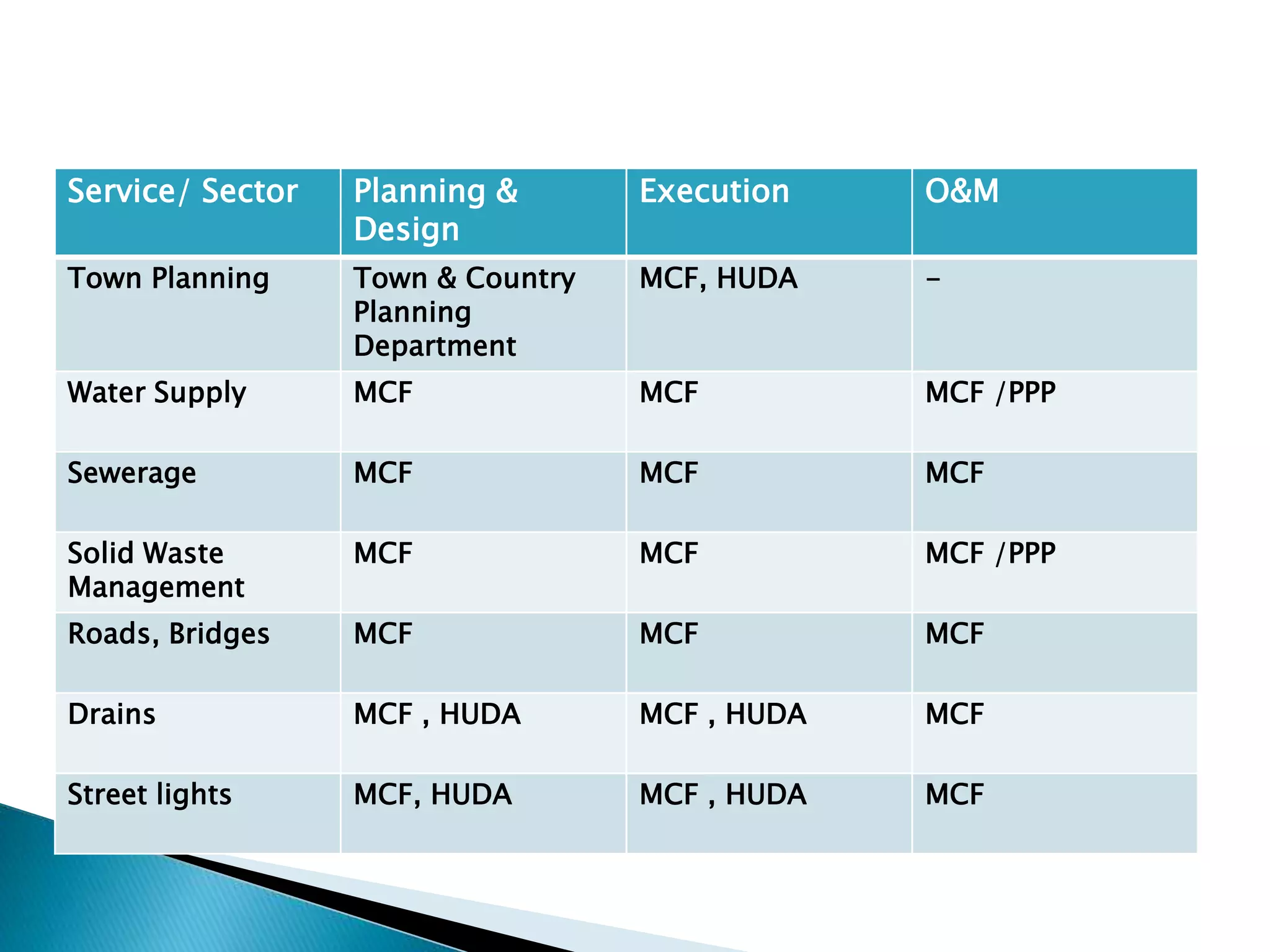 | Service/ Sector | Planning & Design | Execution | O&M |
|---|---|---|---|
| Town Planning | Town & Country Planning Department | MCF, HUDA | – |
| Water Supply | MCF | MCF | MCF /PPP |
| Sewerage | MCF | MCF | MCF |
| Solid Waste Management | MCF | MCF | MCF /PPP |
| Roads, Bridges | MCF | MCF | MCF |
| Drains | MCF , HUDA | MCF , HUDA | MCF |
| Street lights | MCF, HUDA | MCF , HUDA | MCF |